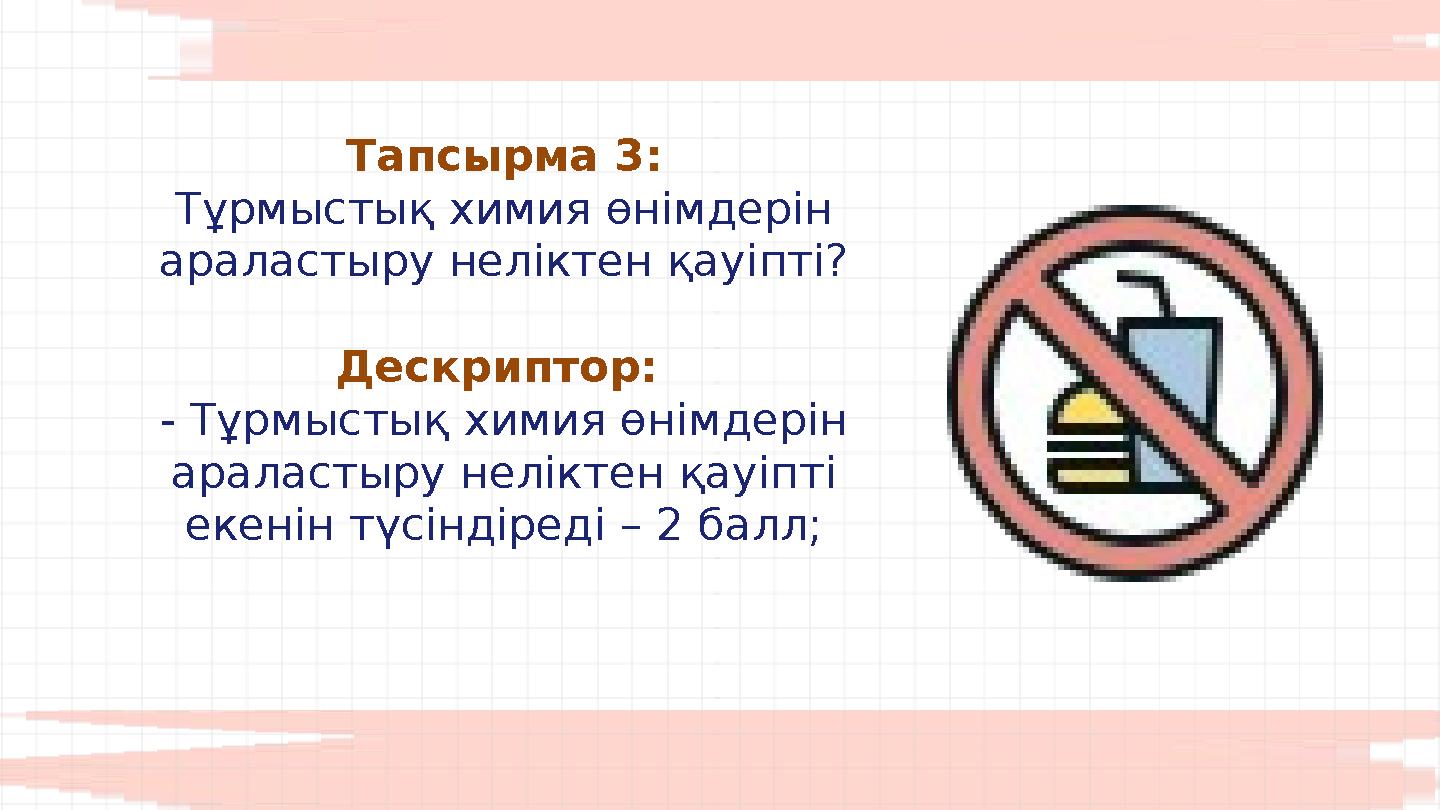 Тапсырма 3:
Тұрмыстық химия өнімдерін араластыру неліктен қауіпті?

Дескриптор:
- Тұрмыстық химия өнімдерін араластыру неліктен қауіпті екенін түсіндіреді – 2 балл;